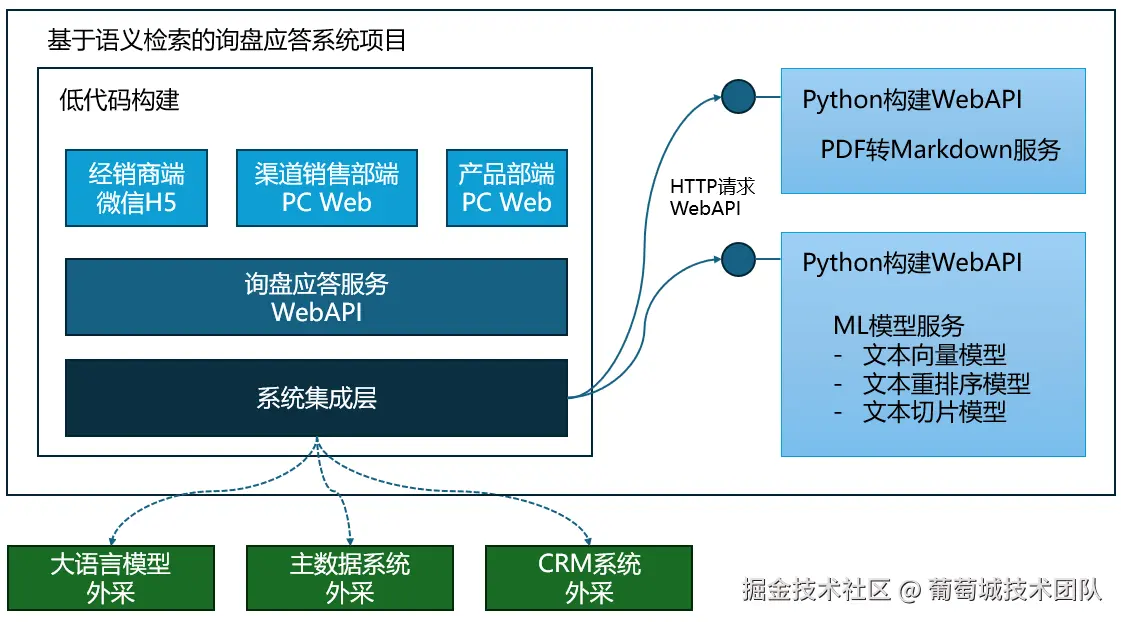 基于语义检索的询盘应答系统项目

低代码构建

经销商端
微信H5

渠道销售部端
PC Web

产品部端
PC Web

询盘应答服务
WebAPI

系统集成层

HTTP请求
WebAPI

Python构建WebAPI

PDF转Markdown服务

Python构建WebAPI

ML模型服务
- 文本向量模型
- 文本重排序模型
- 文本切片模型

大语言模型
外采

主数据系统
外采

CRM系统
外采

掘金技术社区 @ 葡萄城技术团队